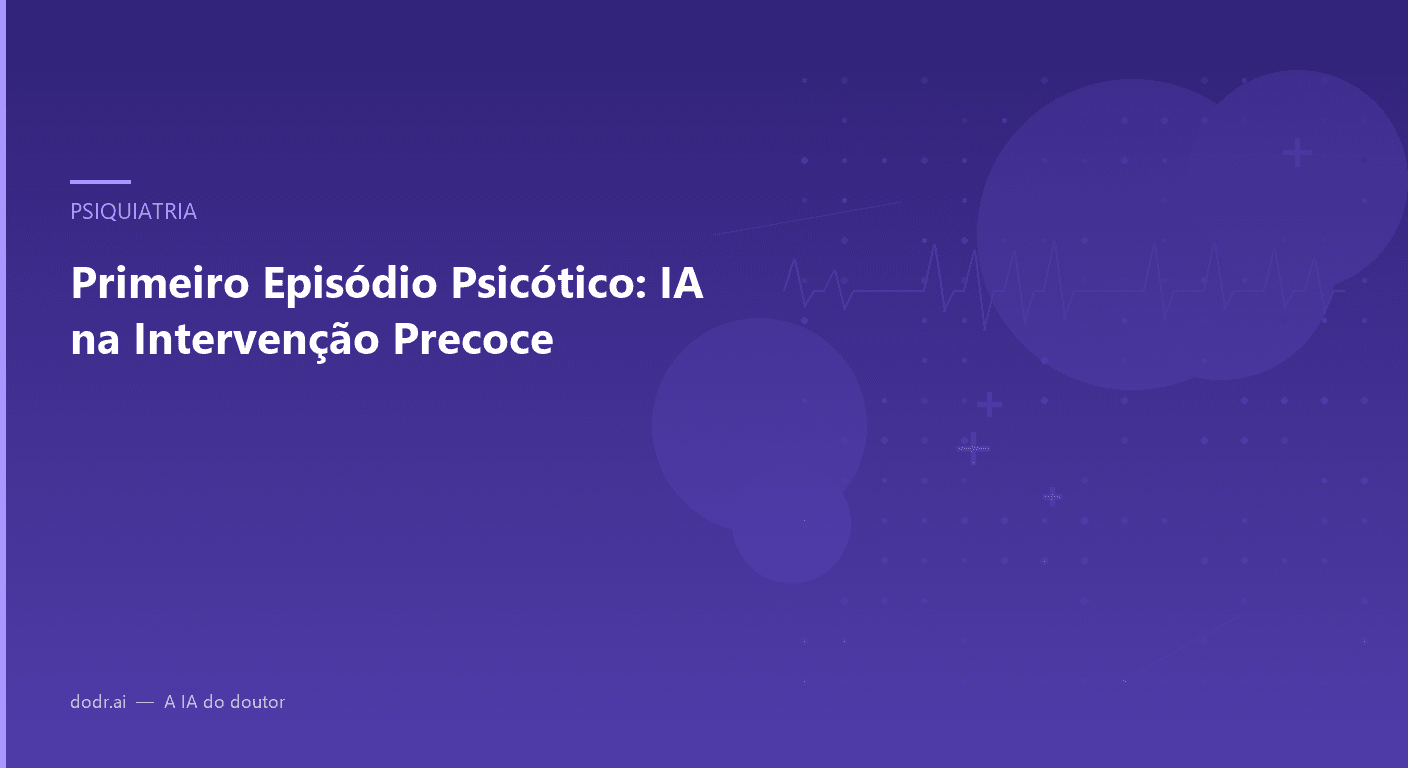 PSIQUIATRIA

Primeiro Episódio Psicótico: IA na Intervenção Precoce

dodr.ai — A IA do doutor